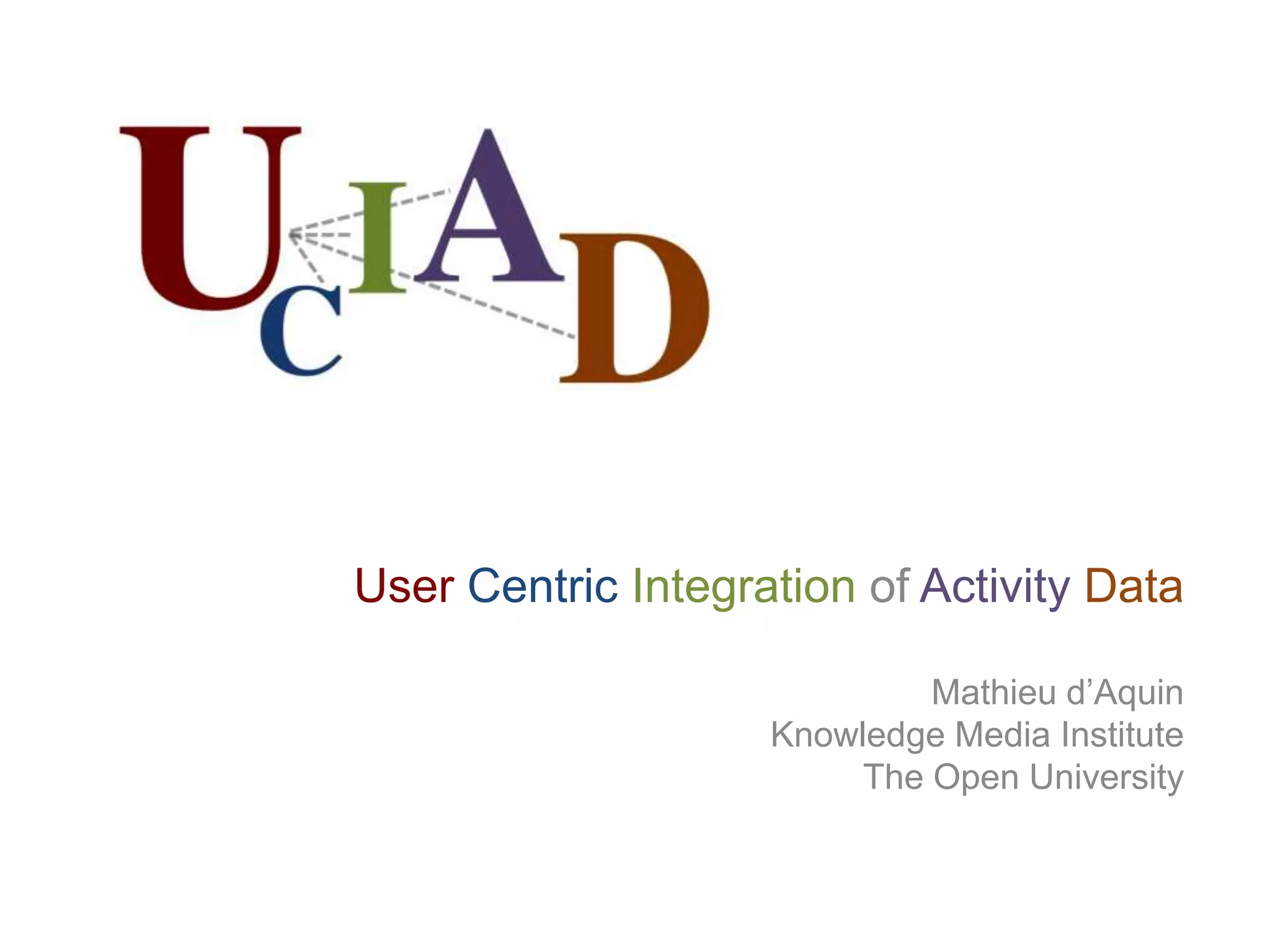 UCIAD

User Centric Integration of Activity Data

Mathieu d’Aquin
Knowledge Media Institute
The Open University